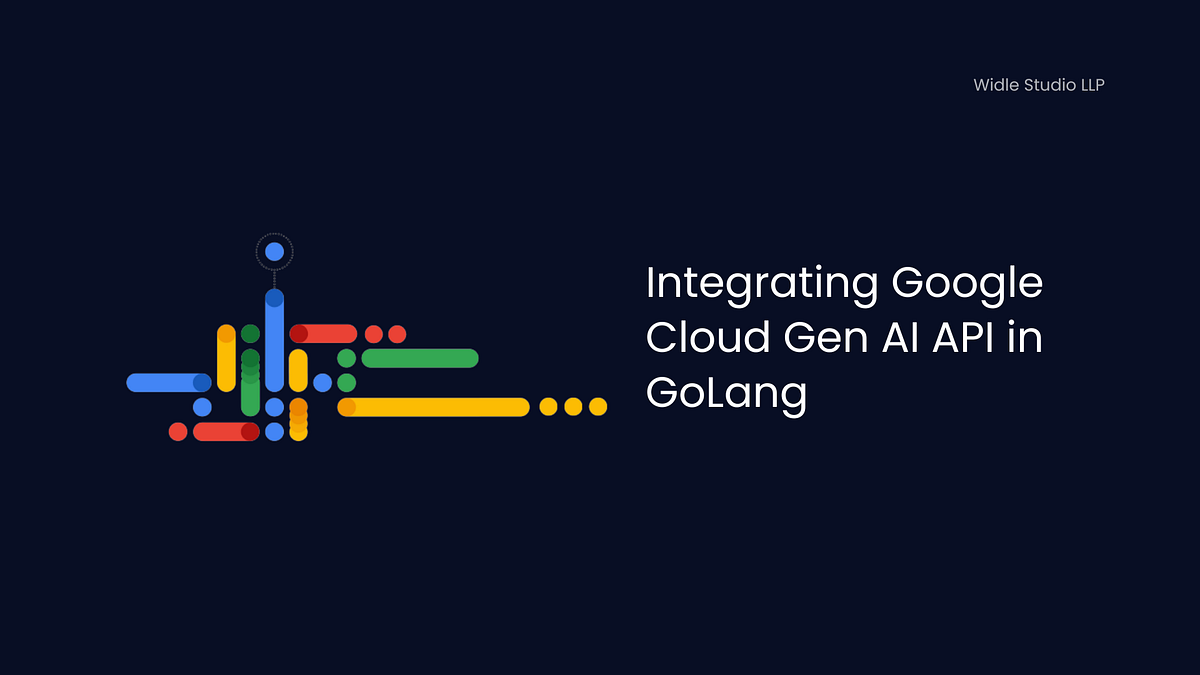 Widle Studio LLP

Integrating Google Cloud Gen AI API in GoLang